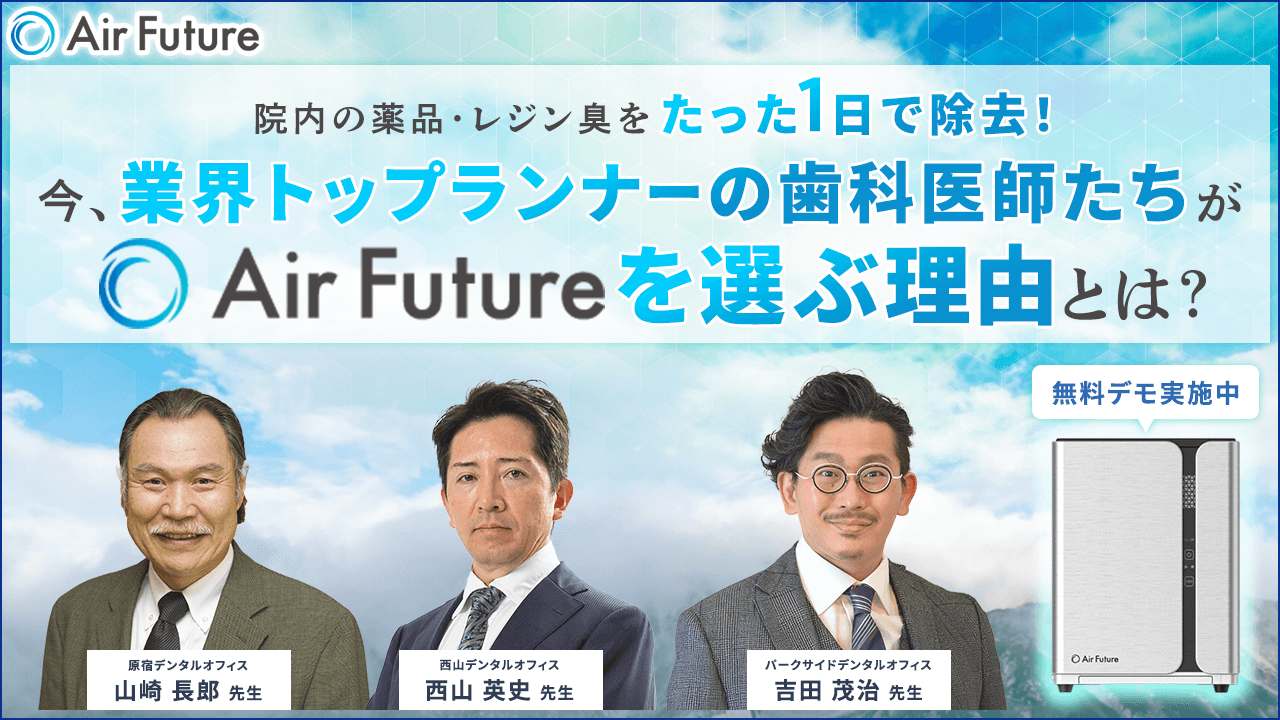 Air Future

院内の薬品・レジン臭をたった1日で除去!
今、業界トップランナーの歯科医師たちが
Air Futureを選ぶ理由とは?

無料デモ実施中

原宿デンタルオフィス
山崎 長郎 先生

西山デンタルオフィス
西山 英史 先生

パークサイドデンタルオフィス
吉田 茂治 先生

Air Future